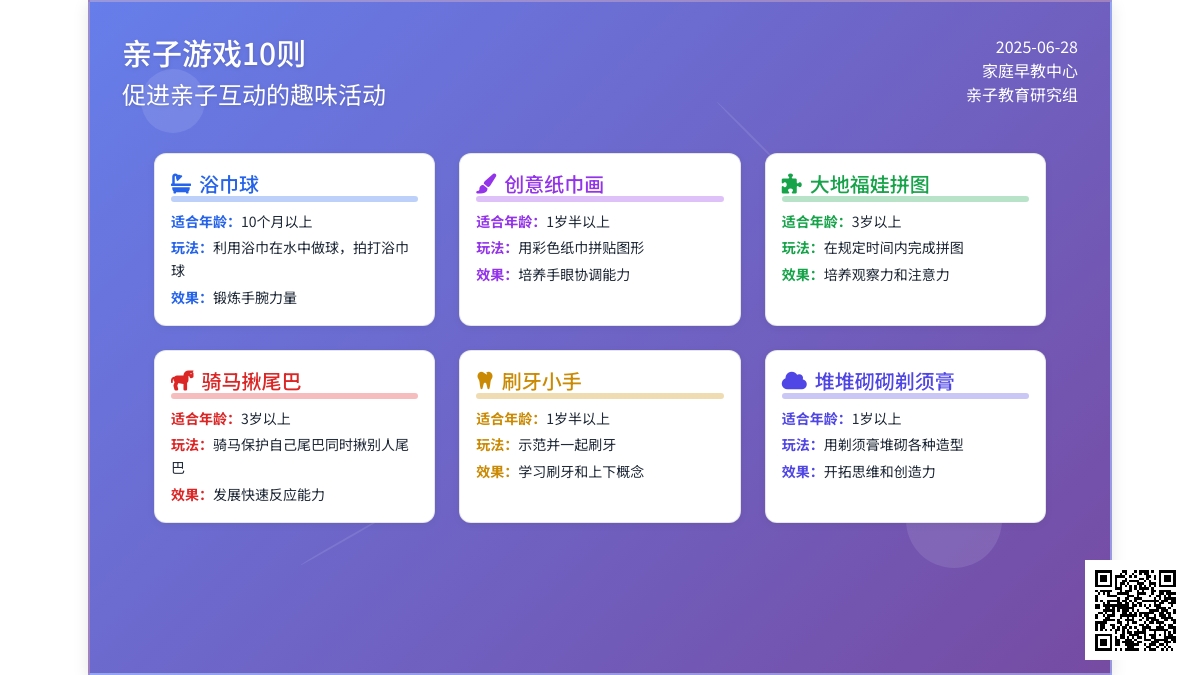 亲子游戏10则
促进亲子互动的趣味活动

2025-06-28
家庭早教中心
亲子教育研究组

浴巾球
适合年龄：10个月以上
玩法：利用浴巾在水中做球，拍打浴巾球
效果：锻炼手腕力量

创意纸巾画
适合年龄：1岁半以上
玩法：用彩色纸巾拼贴图形
效果：培养手眼协调能力

大地福娃拼图
适合年龄：3岁以上
玩法：在规定时间内完成拼图
效果：培养观察力和注意力

骑马揪尾巴
适合年龄：3岁以上
玩法：骑马保护自己尾巴同时揪别人尾巴
效果：发展快速反应能力

刷牙小手
适合年龄：1岁半以上
玩法：示范并一起刷牙
效果：学习刷牙和上下概念

堆堆砌砌剃须膏
适合年龄：1岁以上
玩法：用剃须膏堆砌各种造型
效果：开拓思维和创造力